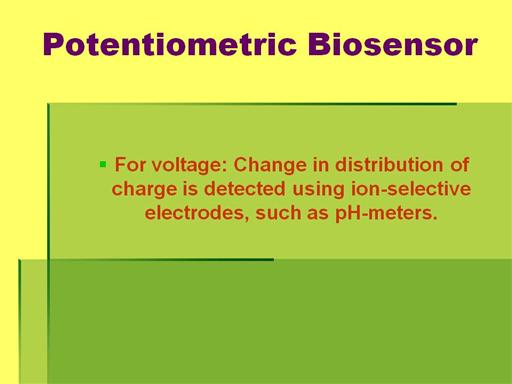 Potentiometric Biosensor

▪ For voltage: Change in distribution of charge is detected using ion-selective electrodes, such as pH-meters.